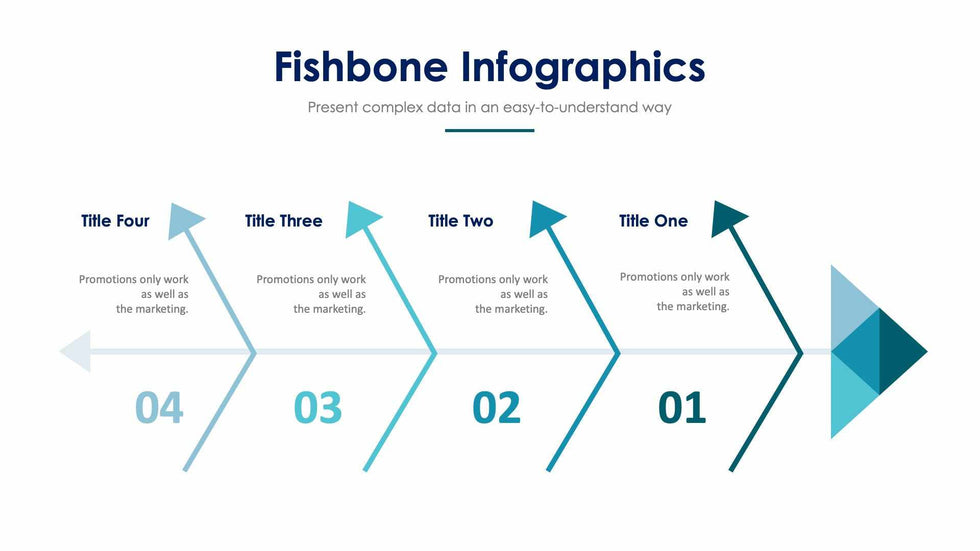 Fishbone Infographics

Present complex data in an easy-to-understand way

Title Four

Promotions only work as well as the marketing.

04

Title Three

Promotions only work as well as the marketing.

03

Title Two

Promotions only work as well as the marketing.

02

Title One

Promotions only work as well as the marketing.

01